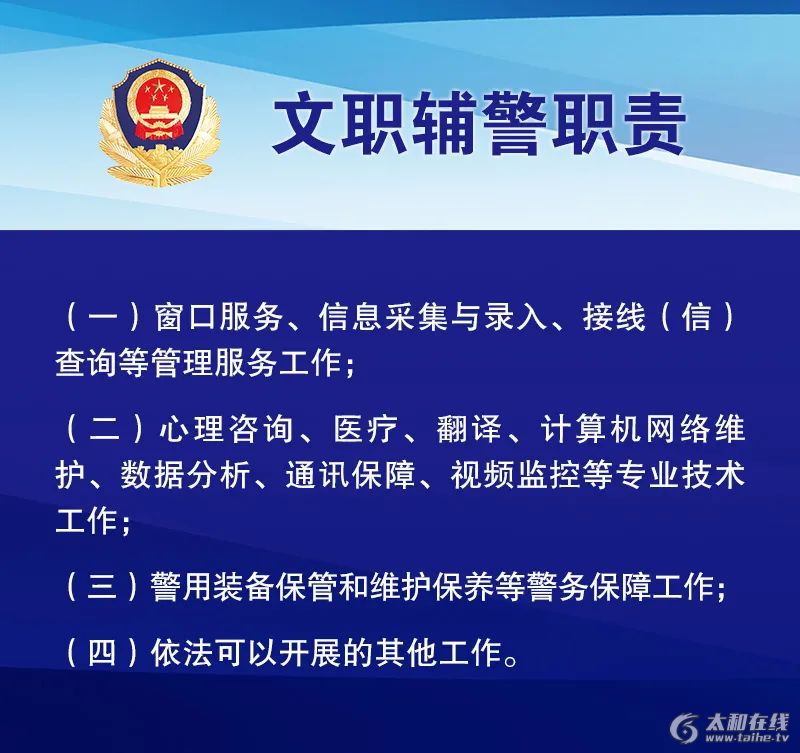 文职辅警职责

（一）窗口服务、信息采集与录入、接线（信）查询等管理服务工作；

（二）心理咨询、医疗、翻译、计算机网络维护、数据分析、通讯保障、视频监控等专业技术工作；

（三）警用装备保管和维护保养等警务保障工作；

（四）依法可以开展的其他工作。

太和在线
www.taihe.tv